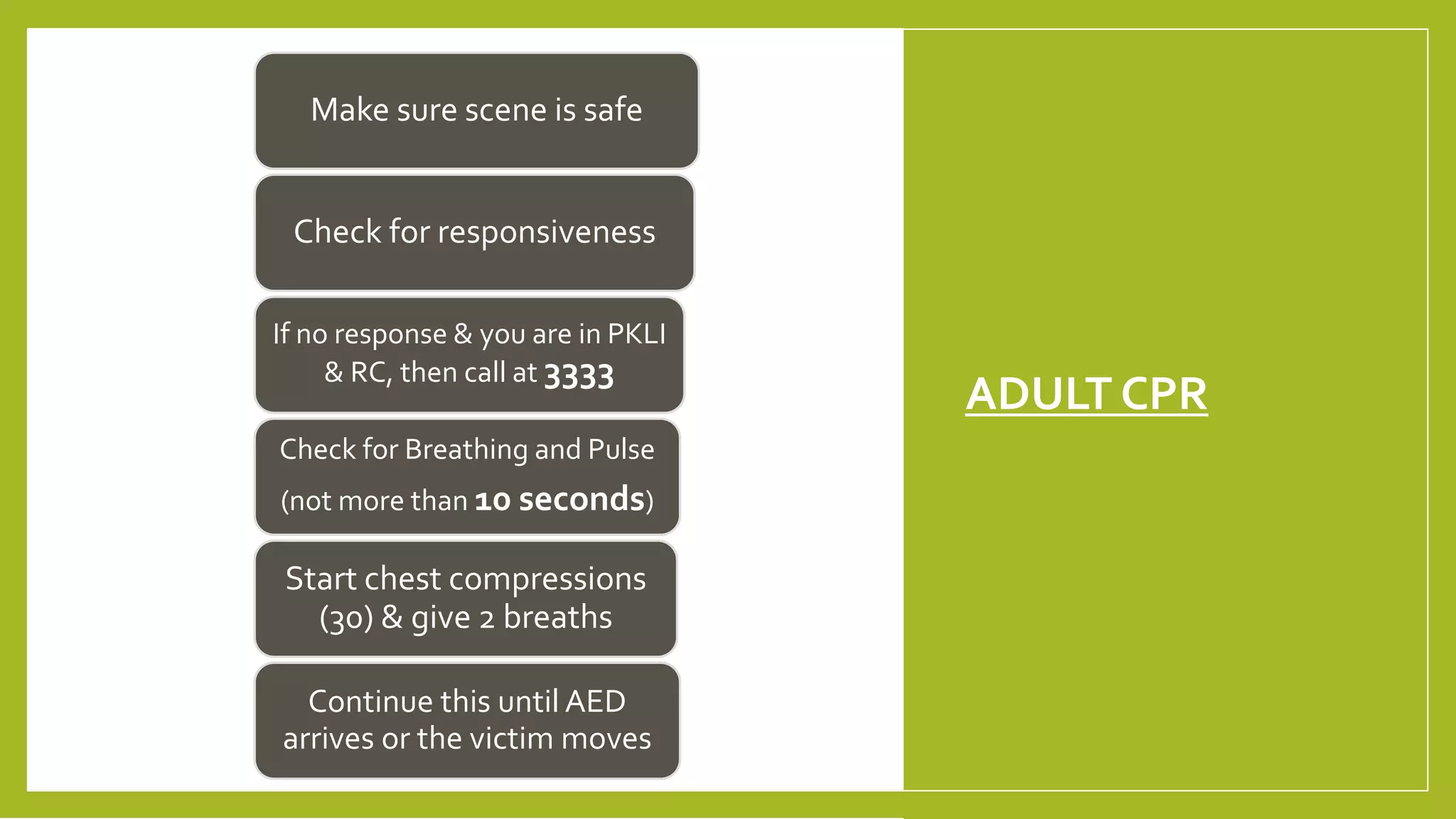 Make sure scene is safe

Check for responsiveness

If no response & you are in PKLI & RC, then call at 3333

Check for Breathing and Pulse

(not more than 10 seconds)

Start chest compressions (30) & give 2 breaths

Continue this until AED arrives or the victim moves

ADULT CPR